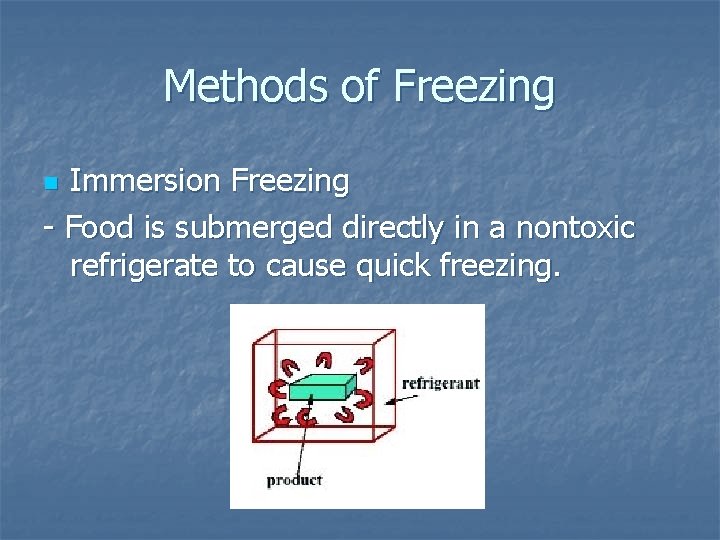 Methods of Freezing

Immersion Freezing

- Food is submerged directly in a nontoxic refrigerate to cause quick freezing.

refrigerant

product